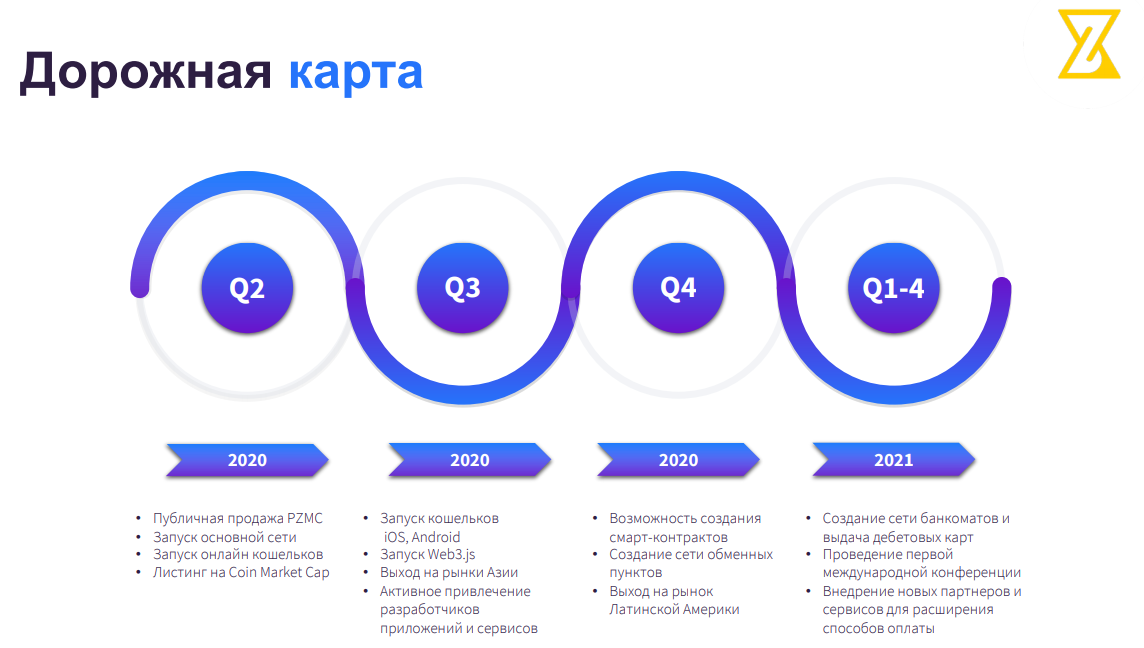 Дорожная карта

Q2

Q3

Q4

Q1-4

2020

2020

2020

2021

• Публичная продажа PZMC
• Запуск основной сети
• Запуск онлайн кошельков
• Листинг на Coin Market Cap

• Запуск кошельков iOS, Android
• Запуск Web3.js
• Выход на рынки Азии
• Активное привлечение разработчиков приложений и сервисов

• Возможность создания смарт-контрактов
• Создание сети обменных пунктов
• Выход на рынок Латинской Америки

• Создание сети банкоматов и выдача дебетовых карт
• Проведение первой международной конференции
• Внедрение новых партнеров и сервисов для расширения способов оплаты